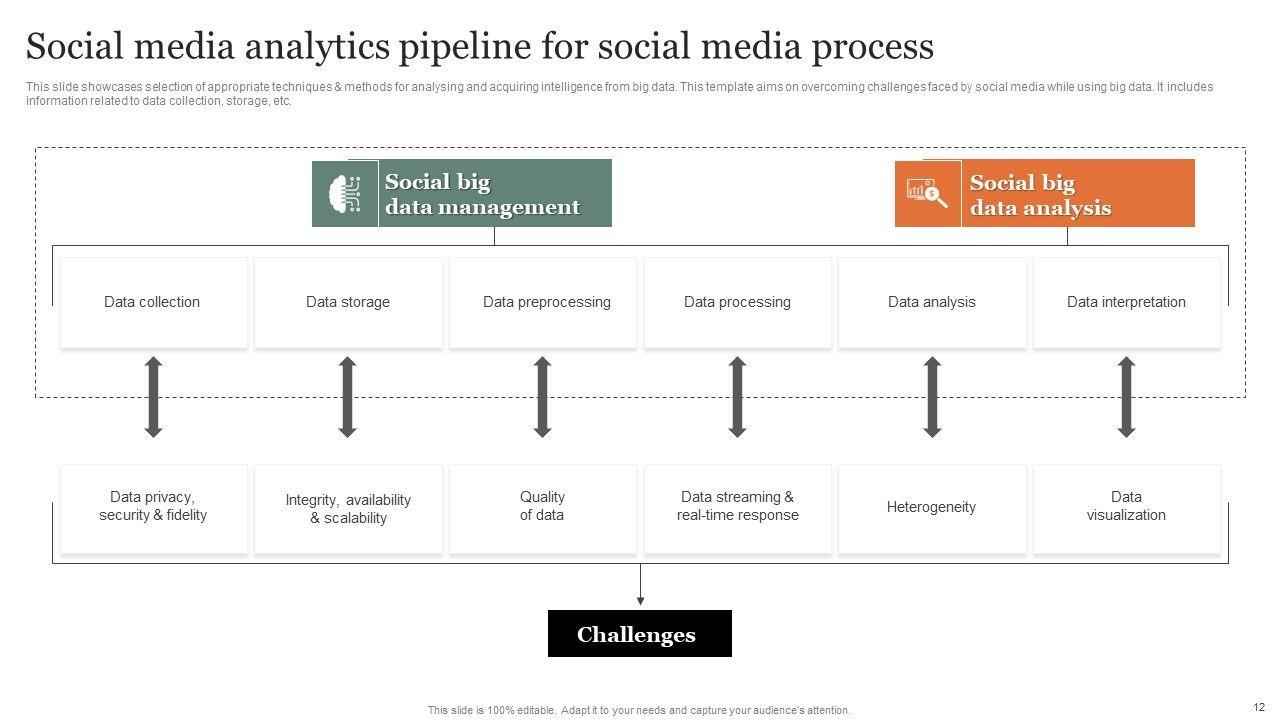 Social media analytics pipeline for social media process

This slide showcases selection of appropriate techniques & methods for analysing and acquiring intelligence from big data. This template aims on overcoming challenges faced by social media while using big data. It includes information related to data collection, storage, etc.

Social big data management

Social big data analysis

Data collection

Data storage

Data preprocessing

Data processing

Data analysis

Data interpretation

Data privacy, security & fidelity

Integrity, availability & scalability

Quality of data

Data streaming & real-time response

Heterogeneity

Data visualization

Challenges

This slide is 100% editable. Adapt it to your needs and capture your audience's attention.

12